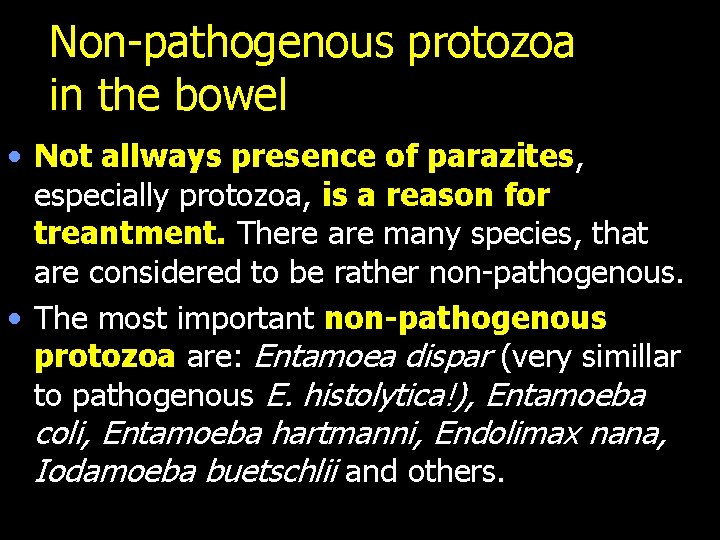 Non-pathogenous protozoa in the bowel

• Not allways presence of parazites, especially protozoa, is a reason for treantment. There are many species, that are considered to be rather non-pathogenous.

• The most important non-pathogenous protozoa are: Entamoea dispar (very simillar to pathogenous E. histolytica!), Entamoeba coli, Entamoeba hartmanni, Endolimax nana, Iodamoeba buetschlii and others.